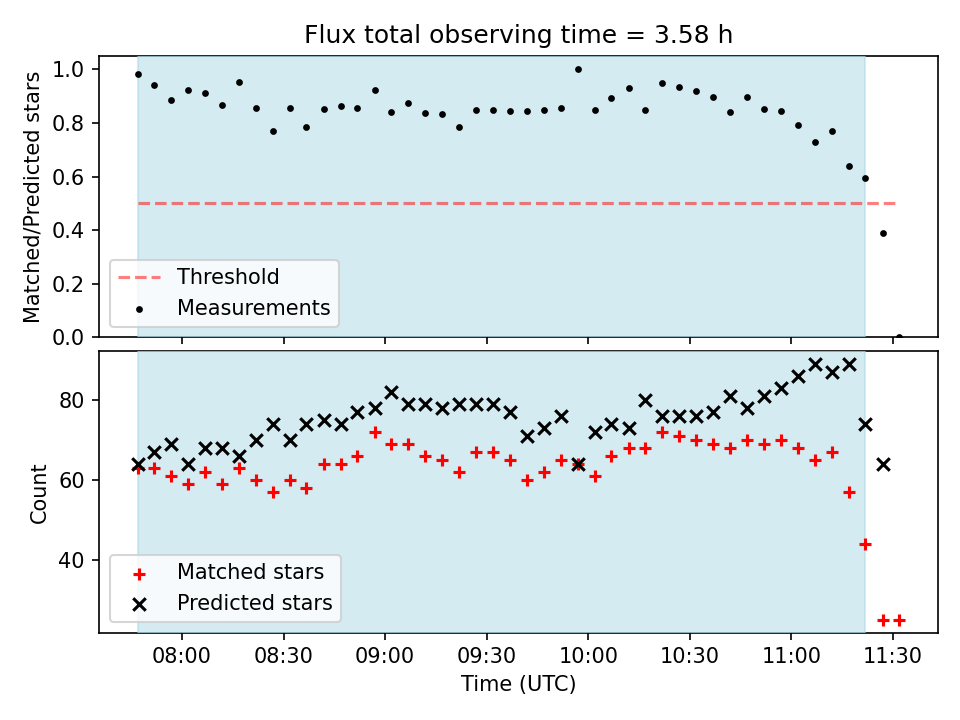 Flux total observing time = 3.58 h

Matched/Predicted stars

1.0
0.8
0.6
0.4
0.2
0.0

Threshold
Measurements

Count

80
60
40

Matched stars
Predicted stars

08:00
08:30
09:00
09:30
10:00
10:30
11:00
11:30

Time (UTC)